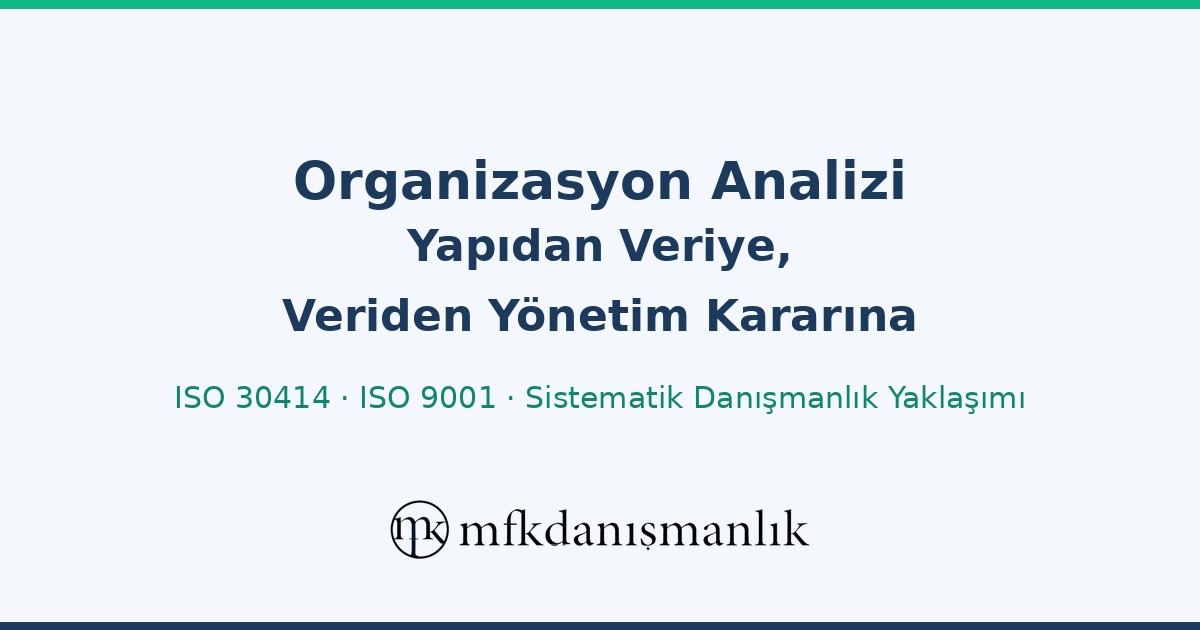 Organizasyon Analizi
Yapıdan Veriye,
Veriden Yönetim Kararına

ISO 30414 · ISO 9001 · Sistematik Danışmanlık Yaklaşımı

mfk mfkdanışmanlık